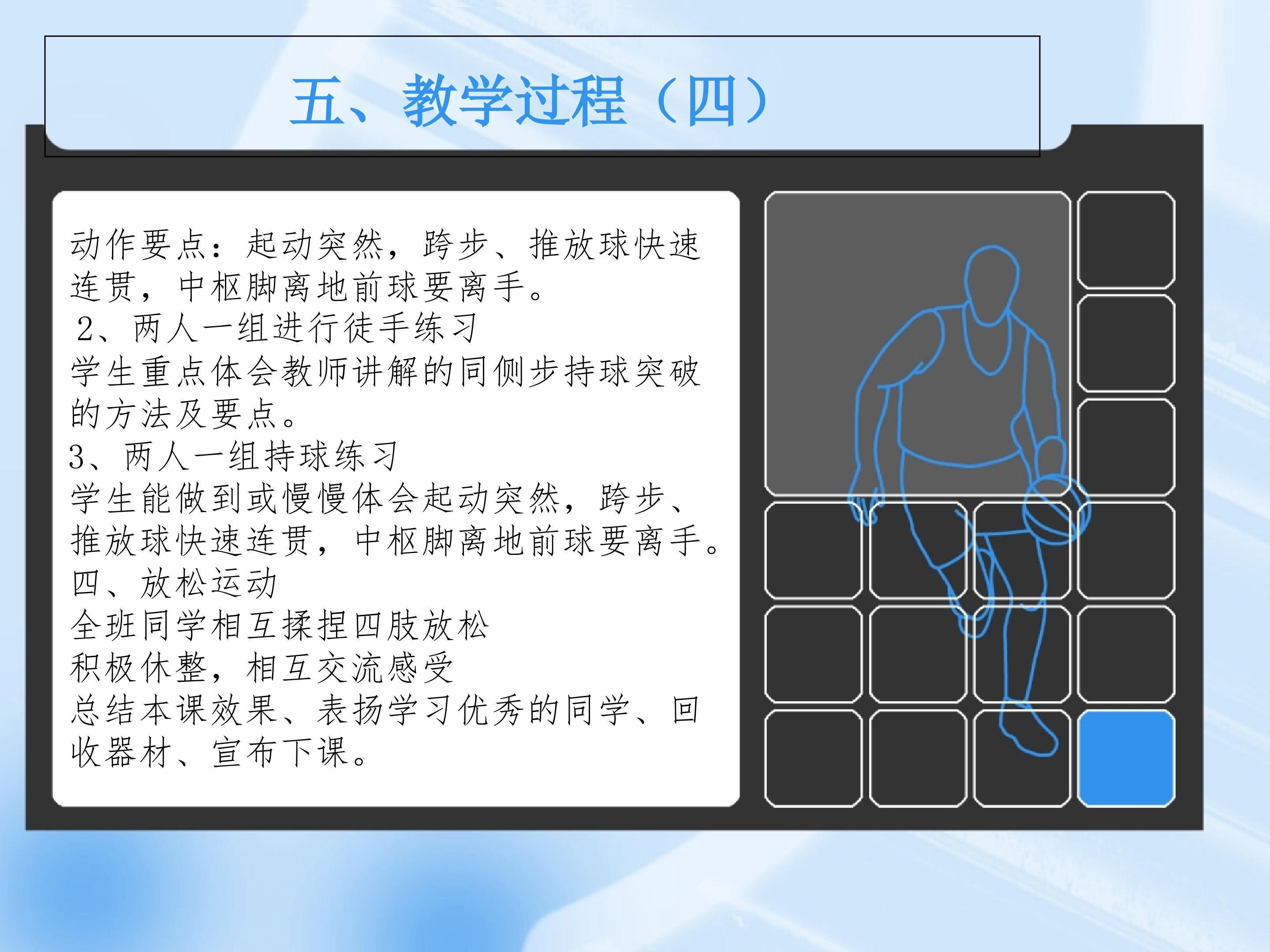 五、教学过程（四）

动作要点：起动突然，跨步、推放球快速连贯，中枢脚离地前球要离手。

2、两人一组进行徒手练习

学生重点体会教师讲解的同侧步持球突破的方法及要点。

3、两人一组持球练习

学生能做到或慢慢体会起动突然，跨步、推放球快速连贯，中枢脚离地前球要离手。

四、放松运动

全班同学相互揉捏四肢放松

积极休整，相互交流感受

总结本课效果、表扬学习优秀的同学、回收器材、宣布下课。